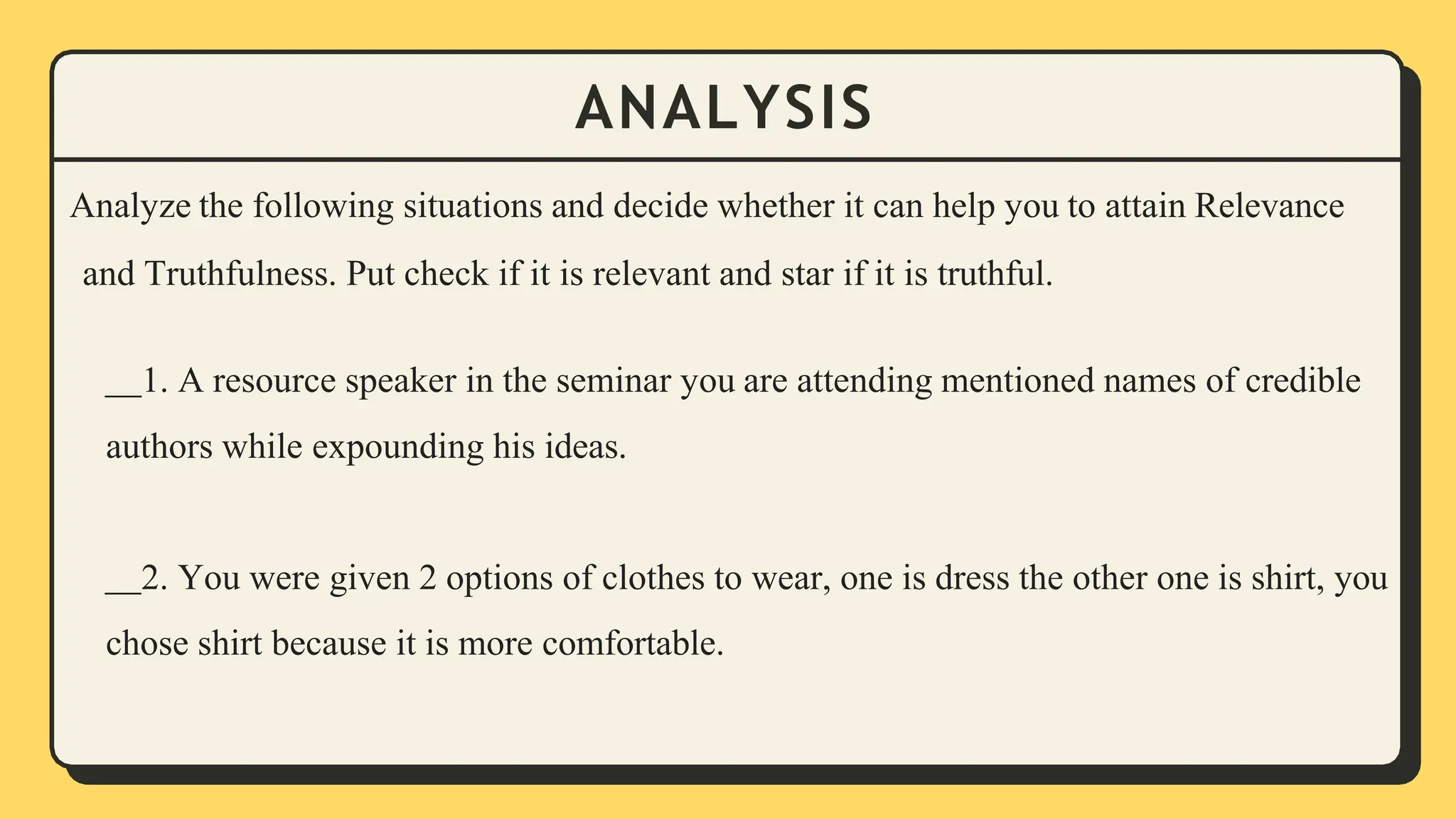 ANALYSIS

Analyze the following situations and decide whether it can help you to attain Relevance and Truthfulness. Put check if it is relevant and star if it is truthful.

__1. A resource speaker in the seminar you are attending mentioned names of credible authors while expounding his ideas.

__2. You were given 2 options of clothes to wear, one is dress the other one is shirt, you chose shirt because it is more comfortable.